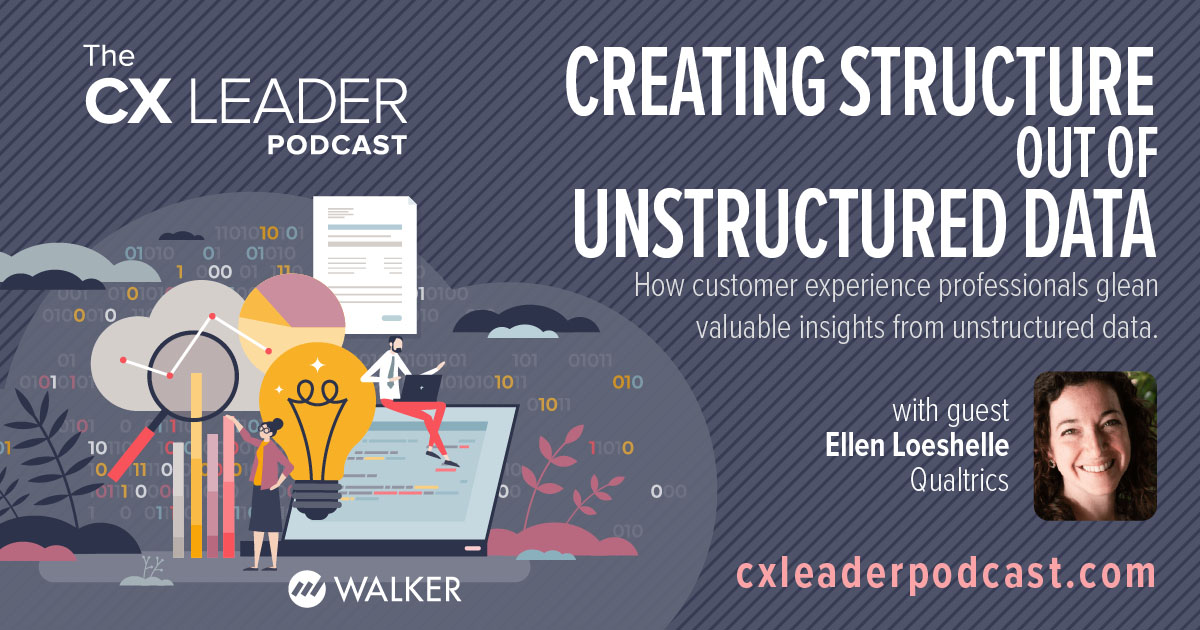 The CX LEADER PODCAST

CREATING STRUCTURE OUT OF UNSTRUCTURED DATA

How customer experience professionals glean valuable insights from unstructured data.

with guest
Ellen Loeshelle
Qualtrics

WALKER

cxleaderpodcast.com